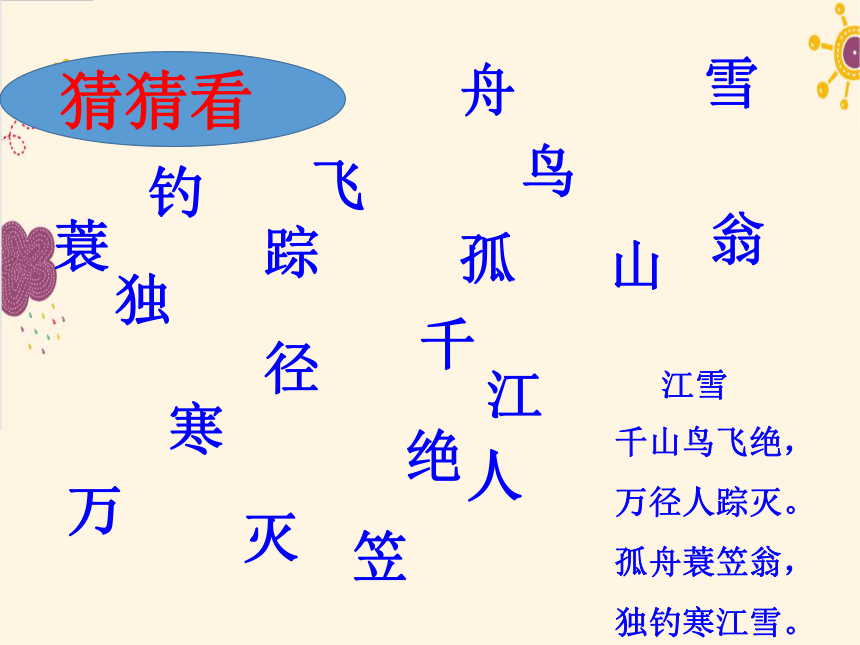 猜猜看

舟 雪

钓 飞 鸟

蓑 踪 孤 山 翁

独

千

径 江

寒

绝 人

万

灭 笠

江雪

千山鸟飞绝，

万径人踪灭。

孤舟蓑笠翁，

独钓寒江雪。